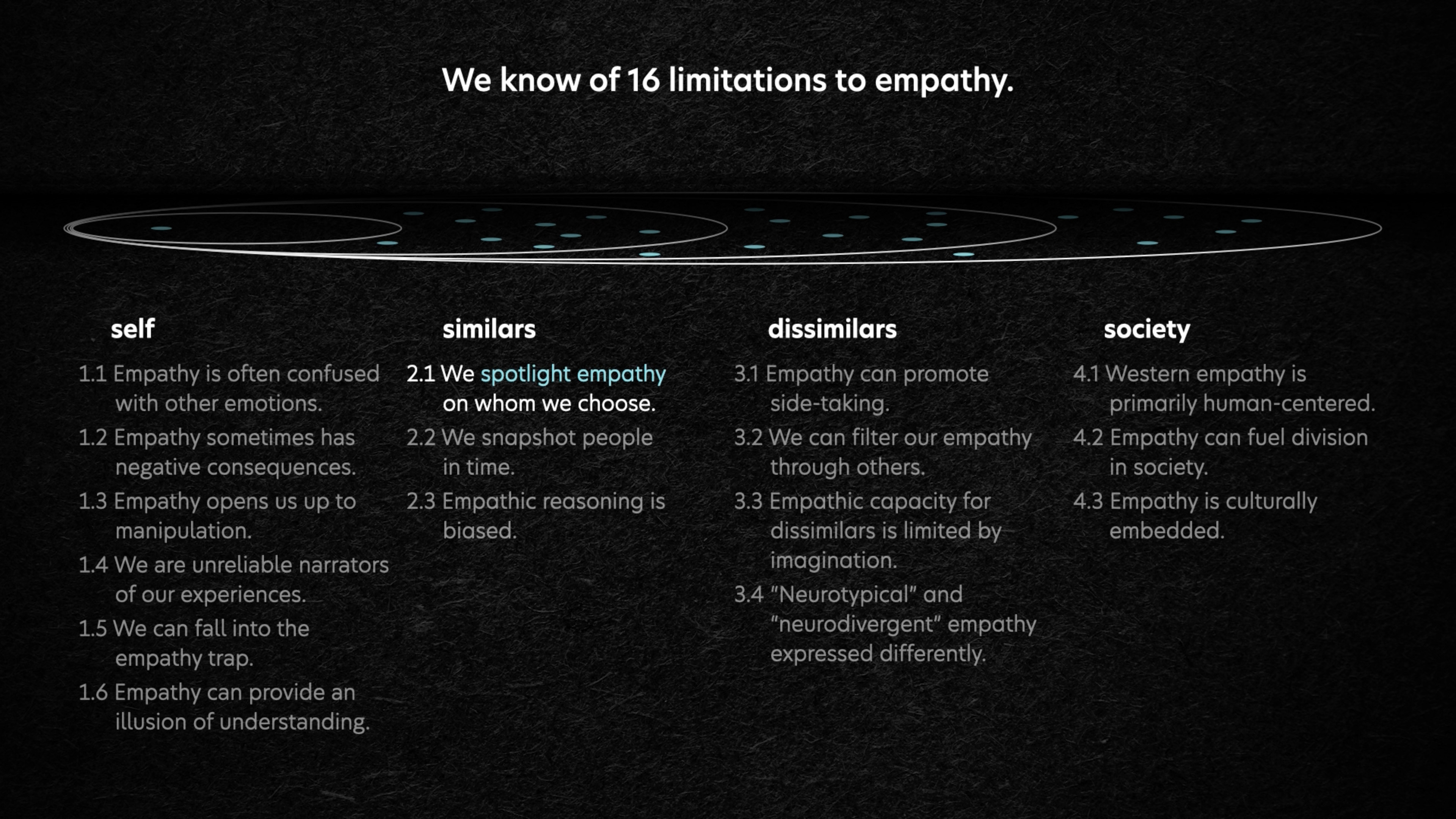 We know of 16 limitations to empathy.

self

1.1 Empathy is often confused with other emotions.

1.2 Empathy sometimes has negative consequences.

1.3 Empathy opens us up to manipulation.

1.4 We are unreliable narrators of our experiences.

1.5 We can fall into the empathy trap.

1.6 Empathy can provide an illusion of understanding.

similars

2.1 We spotlight empathy on whom we choose.

2.2 We snapshot people in time.

2.3 Empathic reasoning is biased.

dissimilars

3.1 Empathy can promote side-taking.

3.2 We can filter our empathy through others.

3.3 Empathic capacity for dissimilars is limited by imagination.

3.4 "Neurotypical" and "neurodivergent" empathy expressed differently.

society

4.1 Western empathy is primarily human-centered.

4.2 Empathy can fuel division in society.

4.3 Empathy is culturally embedded.